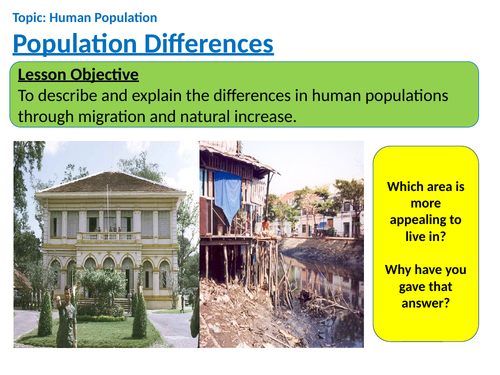 Topic: Human Population

Population Differences

Lesson Objective
To describe and explain the differences in human populations through migration and natural increase.

Which area is more appealing to live in?

Why have you gave that answer?